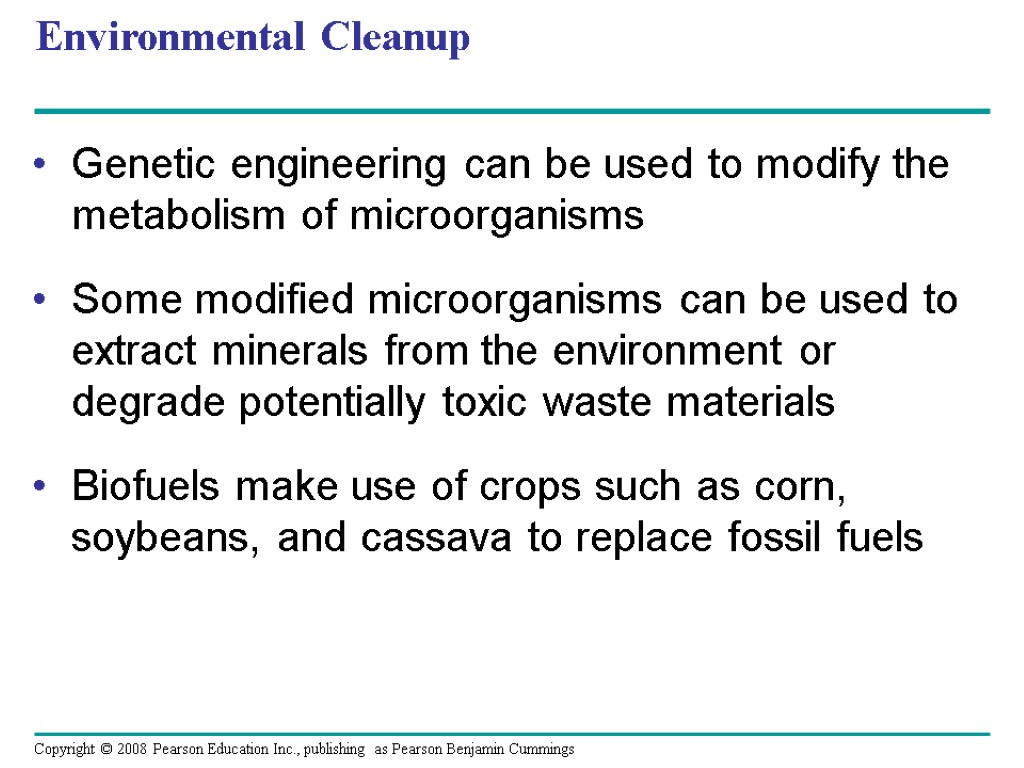 Environmental Cleanup

• Genetic engineering can be used to modify the metabolism of microorganisms

• Some modified microorganisms can be used to extract minerals from the environment or degrade potentially toxic waste materials

• Biofuels make use of crops such as corn, soybeans, and cassava to replace fossil fuels

Copyright © 2008 Pearson Education Inc., publishing as Pearson Benjamin Cummings